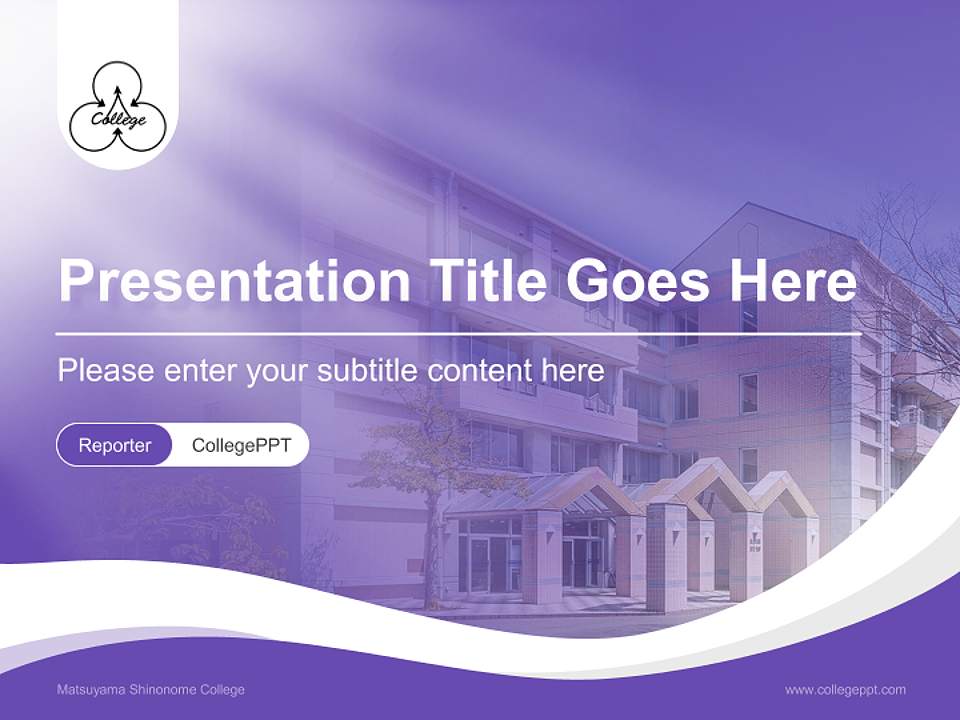 College

Presentation Title Goes Here

Please enter your subtitle content here

Reporter CollegePPT

Matsuyama Shinonome College

www.collegeppt.com